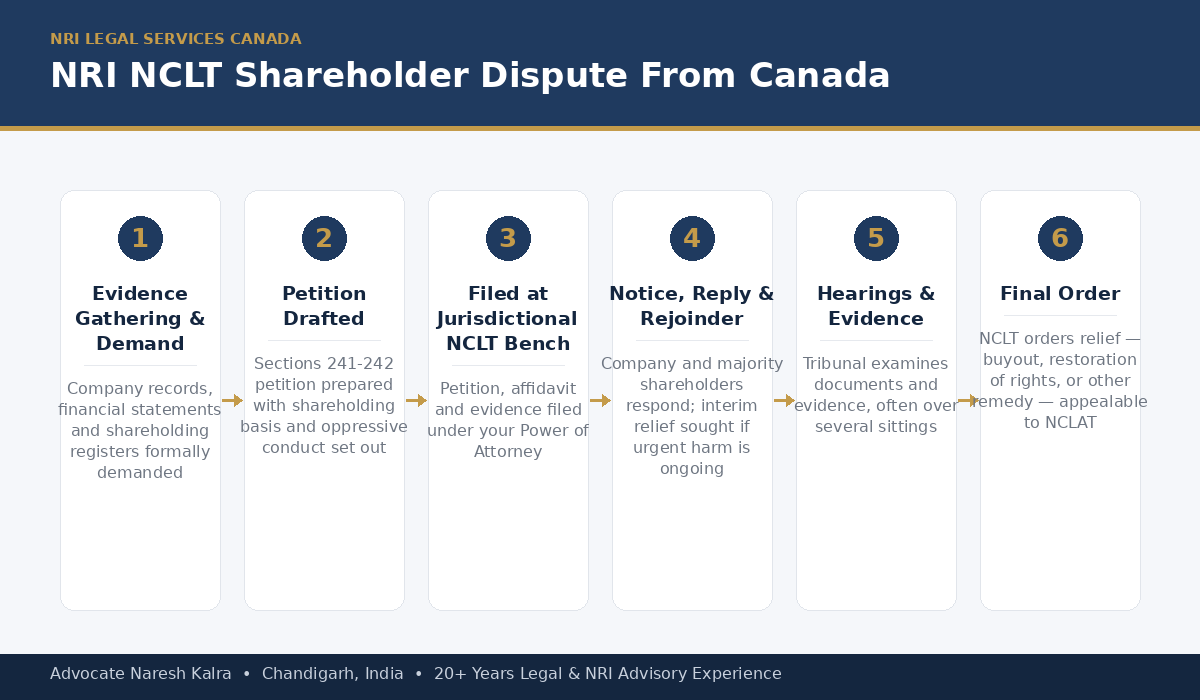 NRI LEGAL SERVICES CANADA

NRI NCLT Shareholder Dispute From Canada

1

Evidence Gathering & Demand

Company records, financial statements and shareholding registers formally demanded

2

Petition Drafted

Sections 241-242 petition prepared with shareholding basis and oppressive conduct set out

3

Filed at Jurisdictional NCLT Bench

Petition, affidavit and evidence filed under your Power of Attorney

4

Notice, Reply & Rejoinder

Company and majority shareholders respond; interim relief sought if urgent harm is ongoing

5

Hearings & Evidence

Tribunal examines documents and evidence, often over several sittings

6

Final Order

NCLT orders relief — buyout, restoration of rights, or other remedy — appealable to NCLAT

Advocate Naresh Kalra • Chandigarh, India • 20+ Years Legal & NRI Advisory Experience